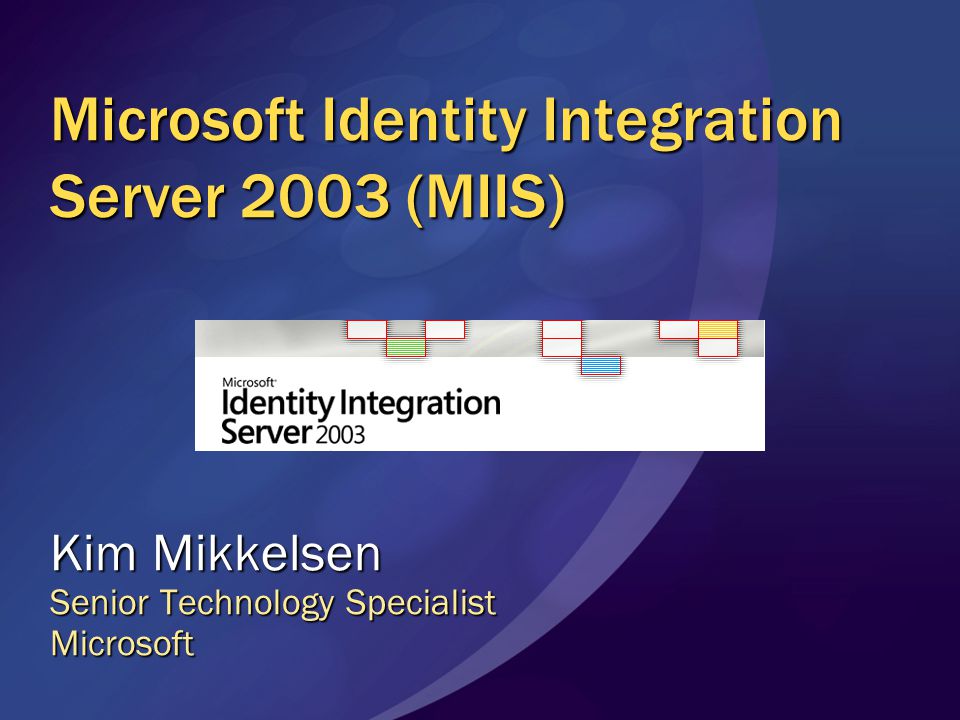 Microsoft Identity Integration Server 2003 (MIIS)

Microsoft
Identity Integration
Server 2003

Kim Mikkelsen
Senior Technology Specialist
Microsoft